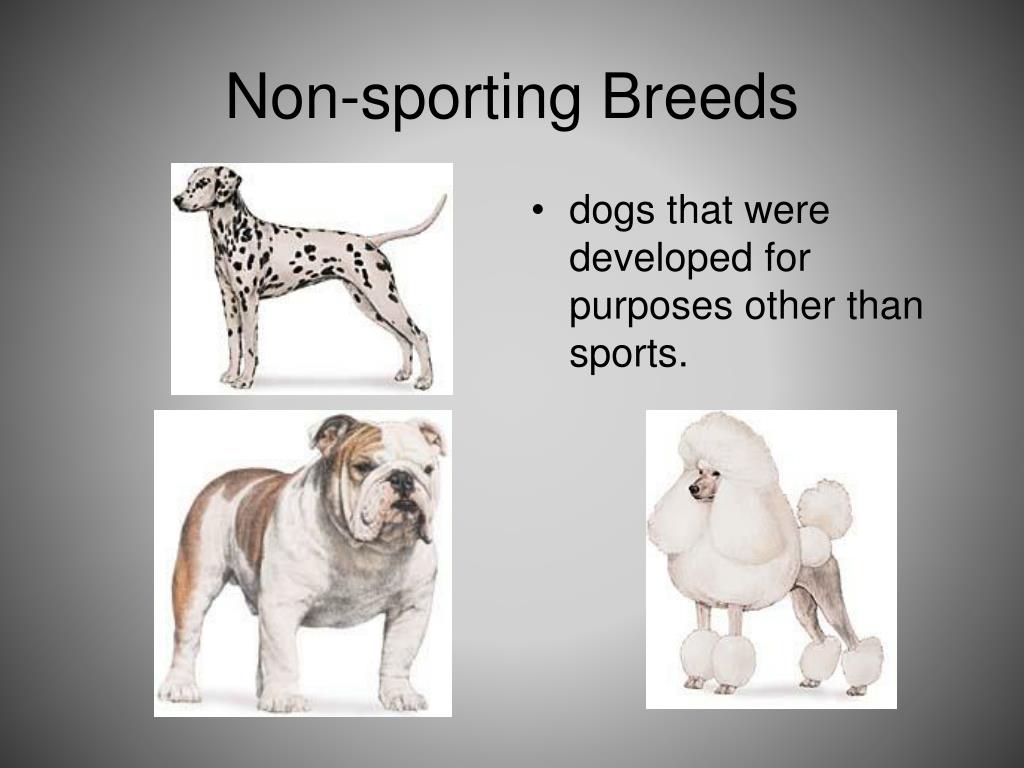 Non-sporting Breeds

• dogs that were developed for purposes other than sports.